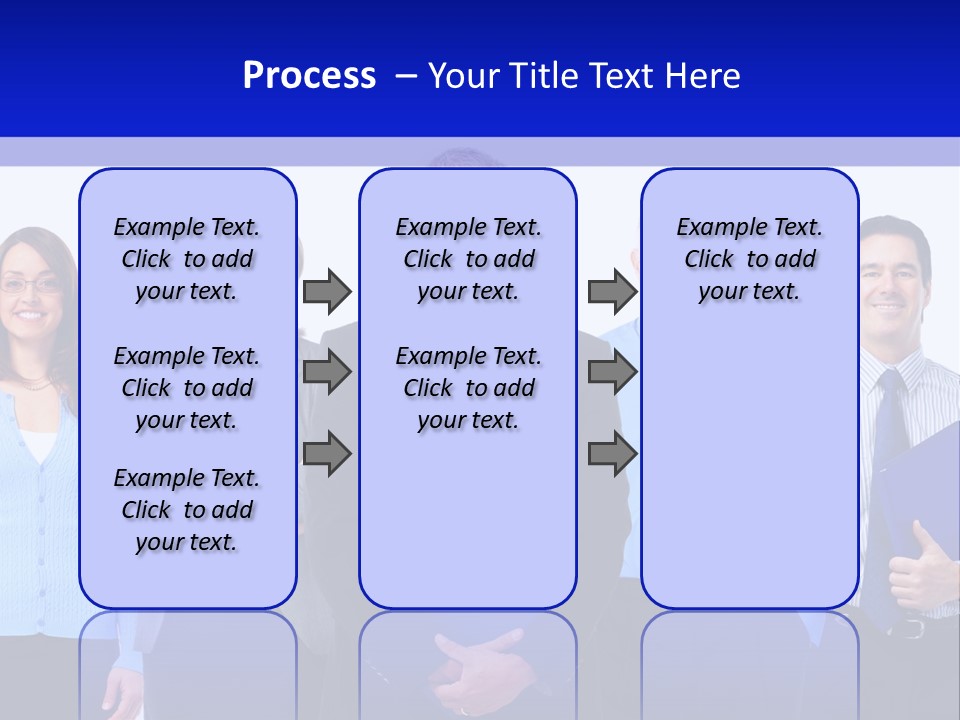 Process – Your Title Text Here

Example Text. Click to add your text.

Example Text. Click to add your text.

Example Text. Click to add your text.

Example Text. Click to add your text.

Example Text. Click to add your text.

Example Text. Click to add your text.